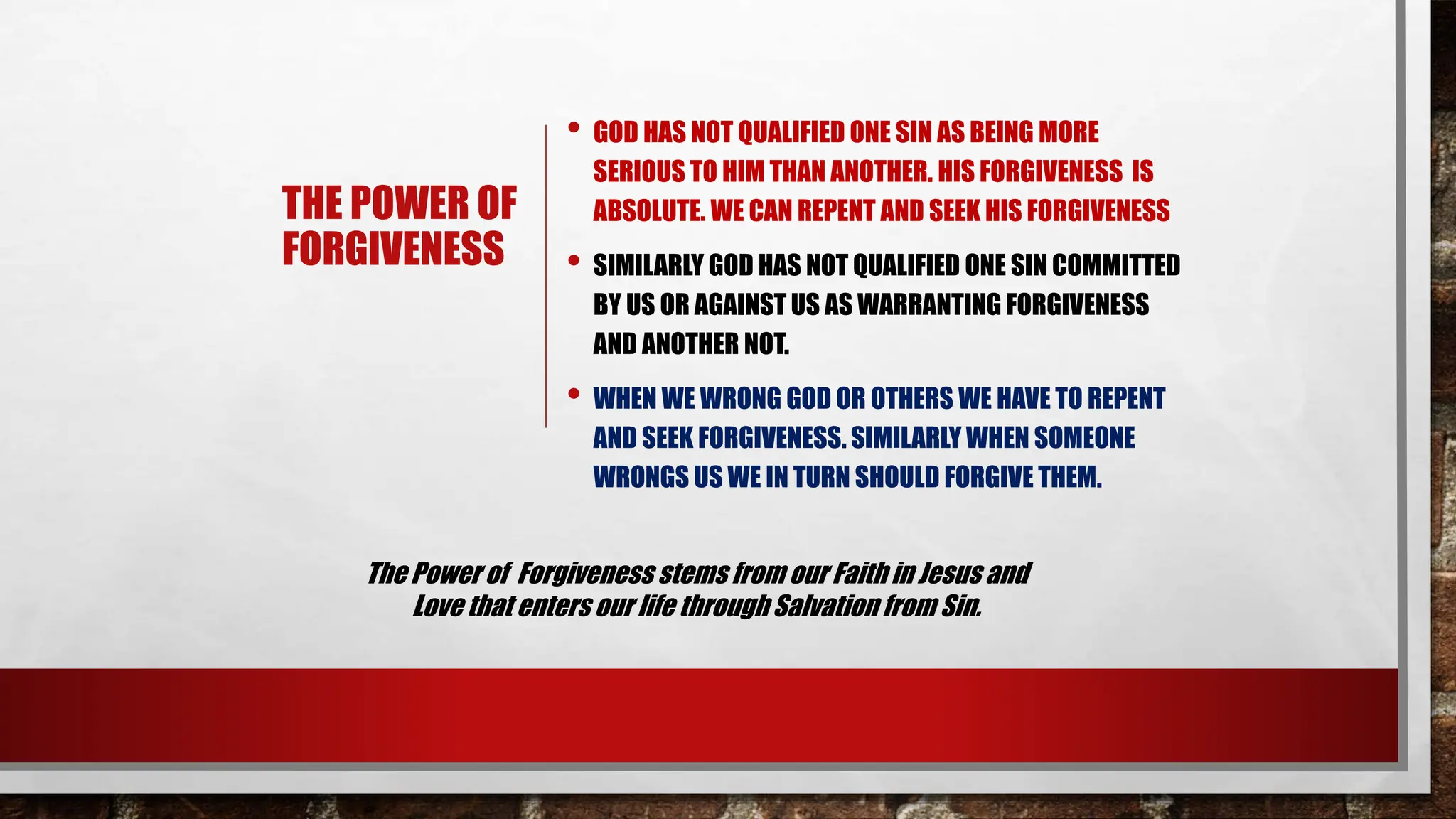 THE POWER OF FORGIVENESS

• GOD HAS NOT QUALIFIED ONE SIN AS BEING MORE SERIOUS TO HIM THAN ANOTHER. HIS FORGIVENESS IS ABSOLUTE. WE CAN REPENT AND SEEK HIS FORGIVENESS

• SIMILARLY GOD HAS NOT QUALIFIED ONE SIN COMMITTED BY US OR AGAINST US AS WARRANTING FORGIVENESS AND ANOTHER NOT.

• WHEN WE WRONG GOD OR OTHERS WE HAVE TO REPENT AND SEEK FORGIVENESS. SIMILARLY WHEN SOMEONE WRONGS US WE IN TURN SHOULD FORGIVE THEM.

The Power of Forgiveness stems from our Faith in Jesus and Love that enters our life through Salvation from Sin.